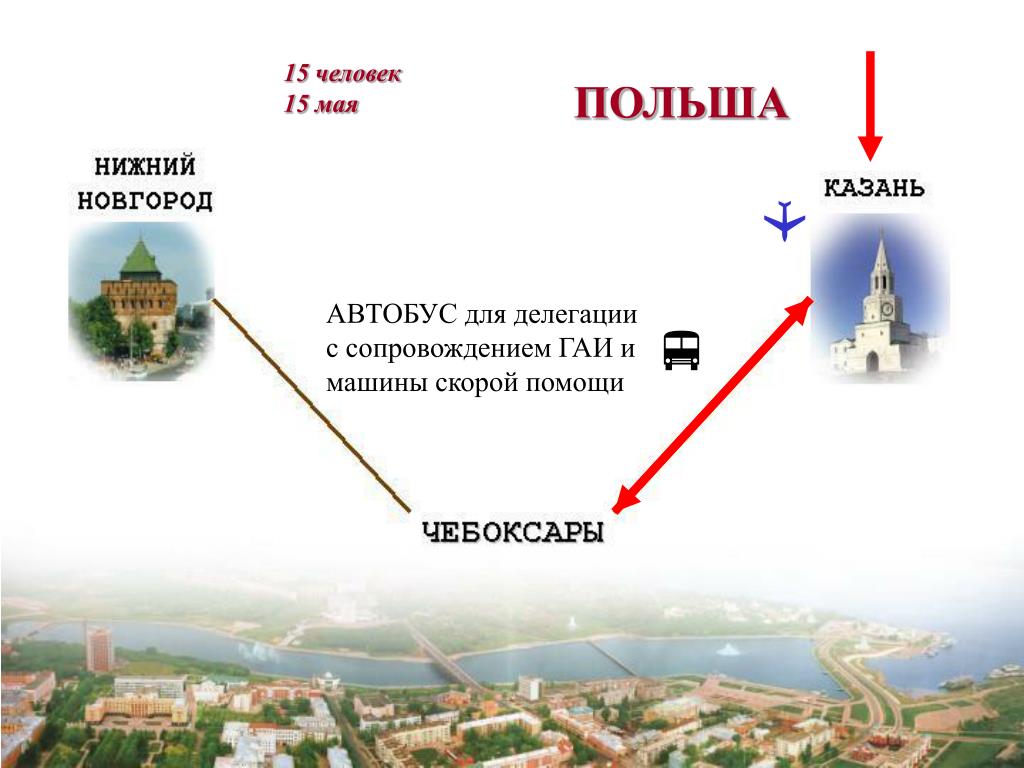 15 человек
15 мая

ПОЛЬША

НИЖНИЙ НОВГОРОД

КАЗАНЬ

АВТОБУС для делегации с сопровождением ГАИ и машины скорой помощи

ЧЕБОКСАРЫ